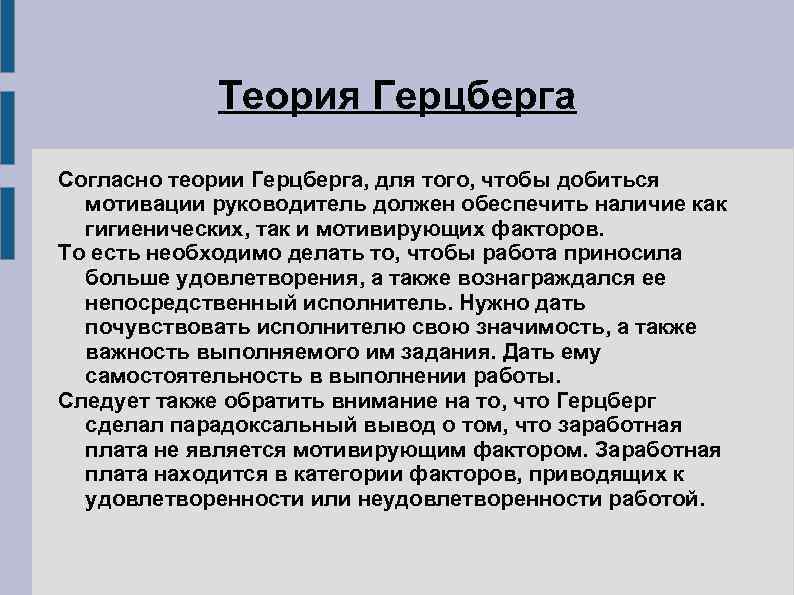 Теория Герцберга

Согласно теории Герцберга, для того, чтобы добиться мотивации руководитель должен обеспечить наличие как гигиенических, так и мотивирующих факторов.

То есть необходимо делать то, чтобы работа приносила больше удовлетворения, а также вознаграждался ее непосредственный исполнитель. Нужно дать почувствовать исполнителю свою значимость, а также важность выполняемого им задания. Дать ему самостоятельность в выполнении работы.

Следует также обратить внимание на то, что Герцберг сделал парадоксальный вывод о том, что заработная плата не является мотивирующим фактором. Заработная плата находится в категории факторов, приводящих к удовлетворенности или неудовлетворенности работой.